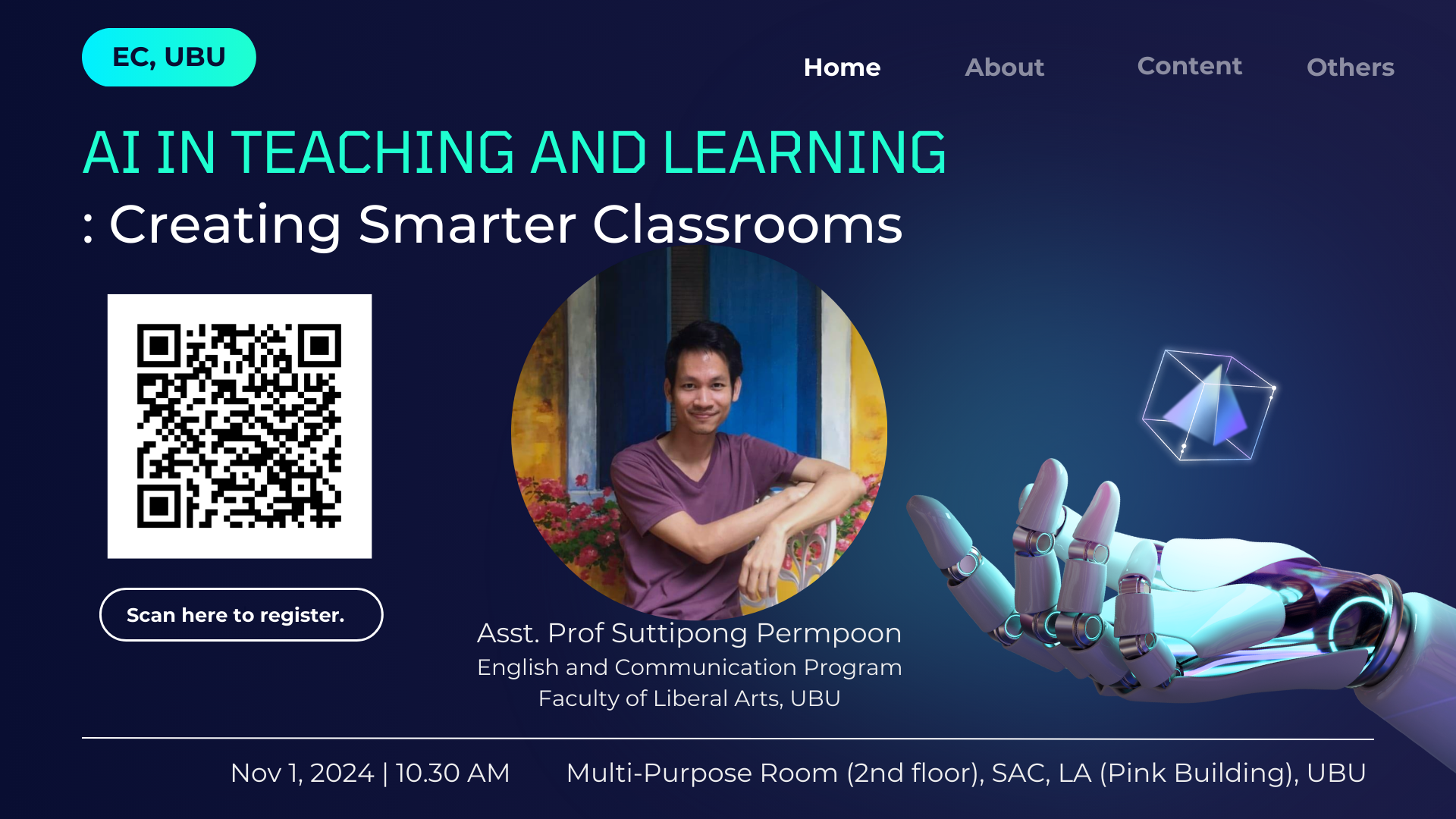 EC, UBU

Home About Content Others

AI IN TEACHING AND LEARNING
: Creating Smarter Classrooms

Scan here to register.

Asst. Prof Suttipong Permpoon
English and Communication Program
Faculty of Liberal Arts, UBU

Nov 1, 2024 | 10.30 AM Multi-Purpose Room (2nd floor), SAC, LA (Pink Building), UBU